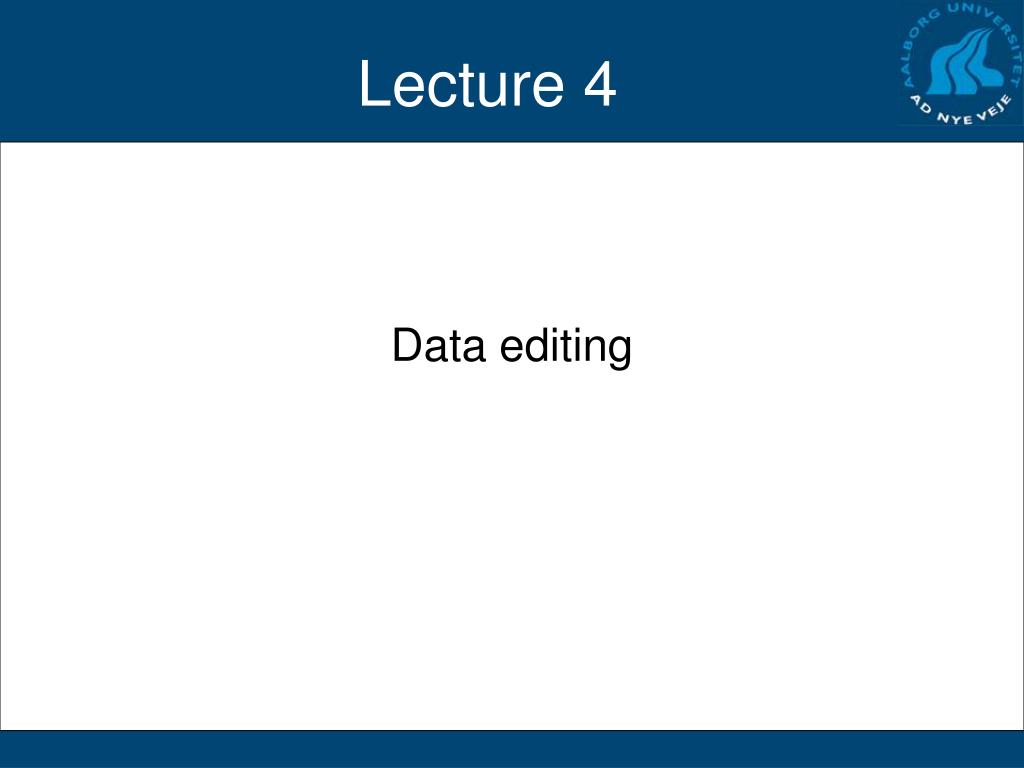 Lecture 4

AALBORG UNIVERSITET
AD NYE VEJE

Data editing